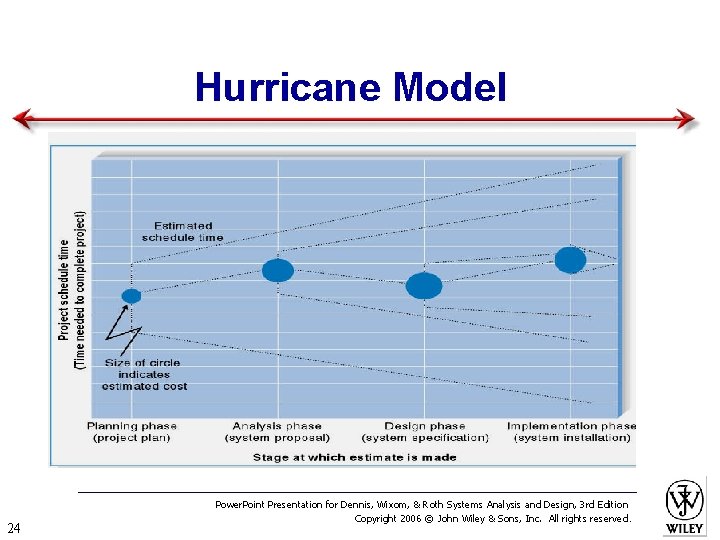 Hurricane Model

Project schedule time
(Time needed to complete project)

Estimated schedule time

Size of circle indicates estimated cost

Planning phase (project plan)

Analysis phase (system proposal)

Design phase (system specification)

Implementation phase (system installation)

Stage at which estimate is made

PowerPoint Presentation for Dennis, Wixom, & Roth Systems Analysis and Design, 3rd Edition
Copyright 2006 © John Wiley & Sons, Inc. All rights reserved.

24

WILEY